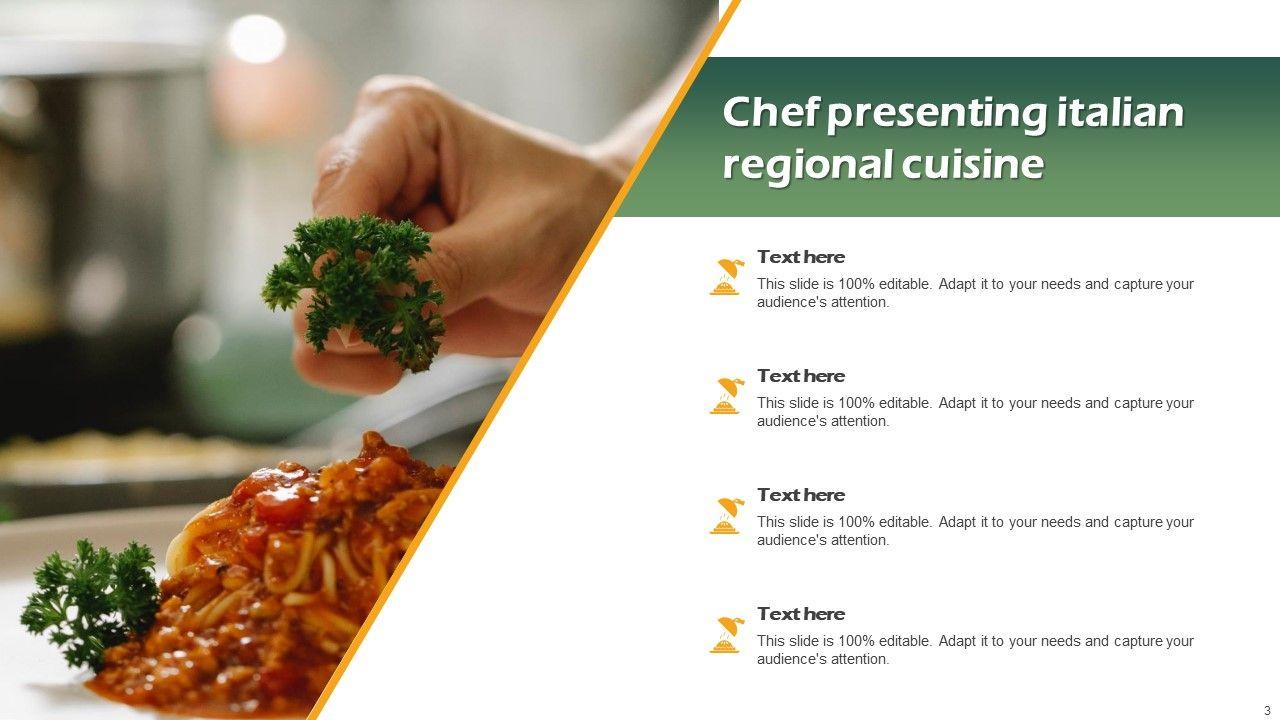 Chef presenting italian regional cuisine

Text here
This slide is 100% editable. Adapt it to your needs and capture your audience's attention.

Text here
This slide is 100% editable. Adapt it to your needs and capture your audience's attention.

Text here
This slide is 100% editable. Adapt it to your needs and capture your audience's attention.

Text here
This slide is 100% editable. Adapt it to your needs and capture your audience's attention.

3